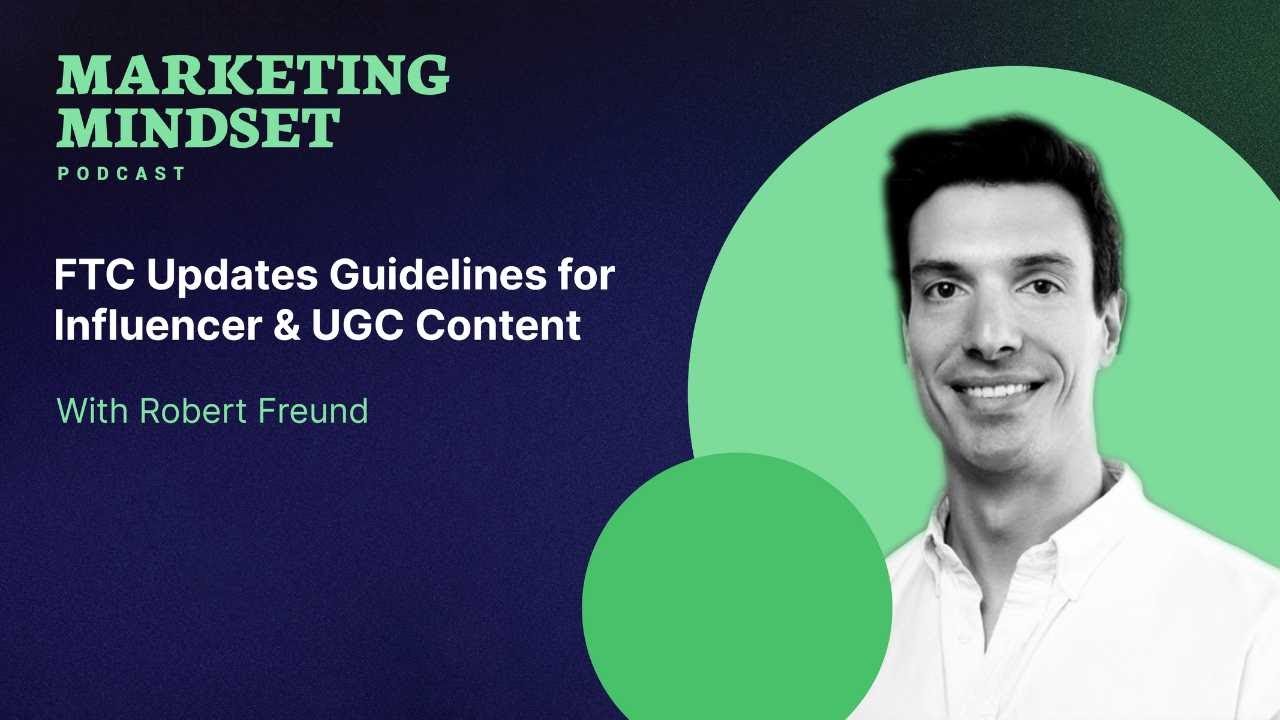 MARKETING MINDSET
PODCAST

FTC Updates Guidelines for Influencer & UGC Content

With Robert Freund